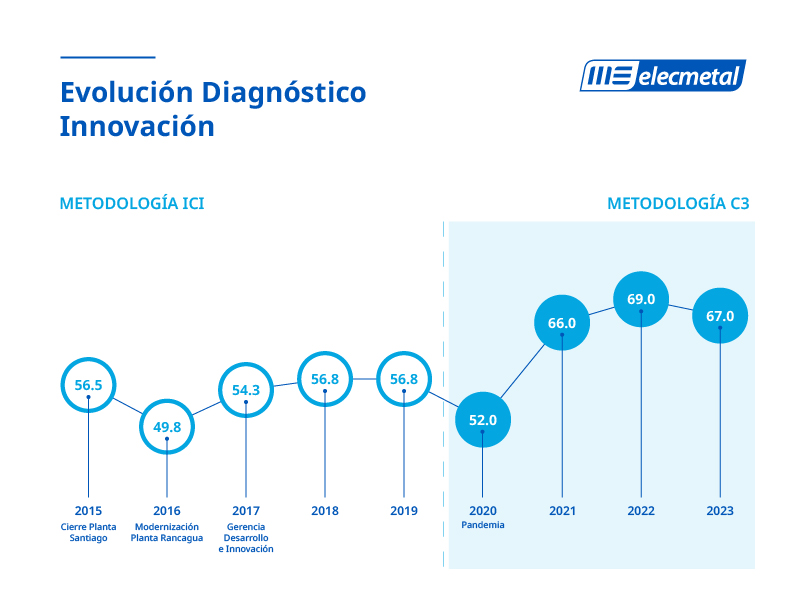 Evolución Diagnóstico Innovación

ME elecmetal

METODOLOGÍA ICI

METODOLOGÍA C3

56.5
49.8
54.3
56.8
56.8
52.0
66.0
69.0
67.0

2015
Cierre Planta Santiago

2016
Modernización Planta Rancagua

2017
Gerencia Desarrollo e Innovación

2018

2019

2020
Pandemia

2021

2022

2023